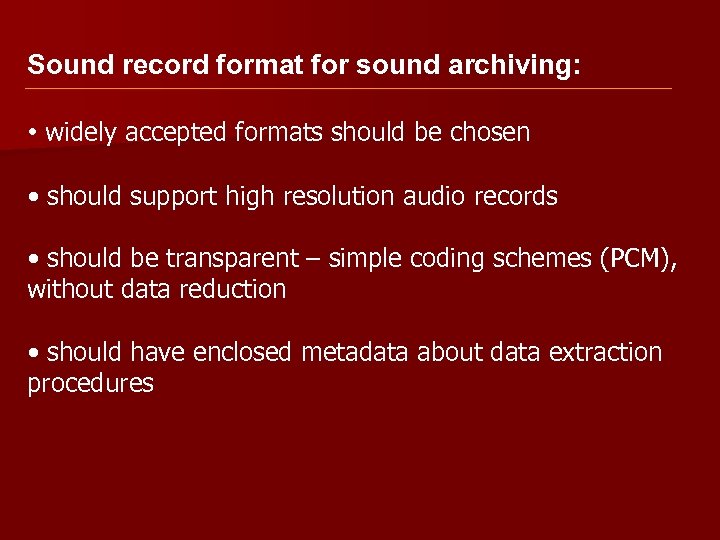 Sound record format for sound archiving:

• widely accepted formats should be chosen

• should support high resolution audio records

• should be transparent – simple coding schemes (PCM), without data reduction

• should have enclosed metadata about data extraction procedures